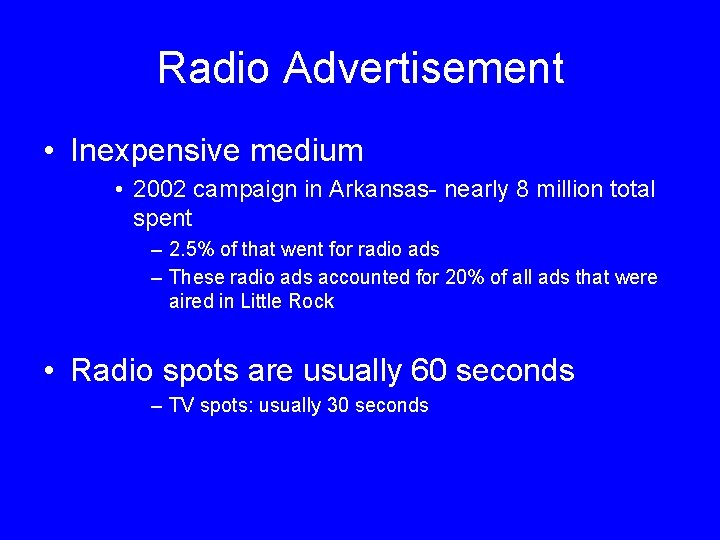 Radio Advertisement

• Inexpensive medium

• 2002 campaign in Arkansas- nearly 8 million total spent

– 2.5% of that went for radio ads

– These radio ads accounted for 20% of all ads that were aired in Little Rock

• Radio spots are usually 60 seconds

– TV spots: usually 30 seconds